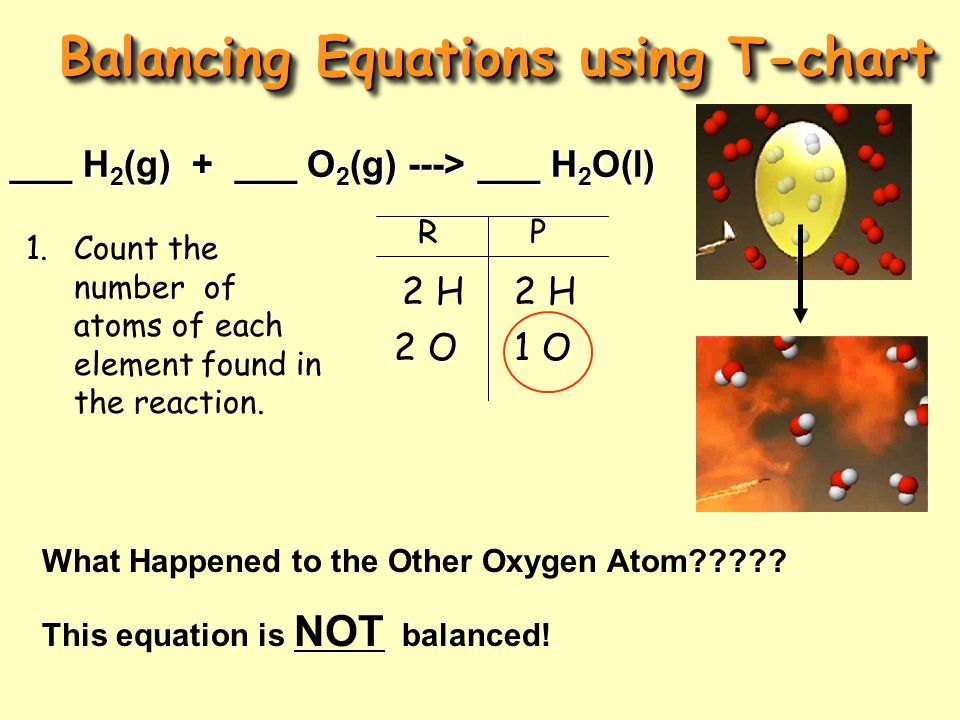 Balancing Equations using T-chart

___ $H_2(g)$ + ___ $O_2(g)$ ---> ___ $H_2O(l)$

1. Count the number of atoms of each element found in the reaction.

| R | P |
|---|---|
| 2 H | 2 H |
| 2 O | 1 O |

What Happened to the Other Oxygen Atom?????

This equation is NOT balanced!